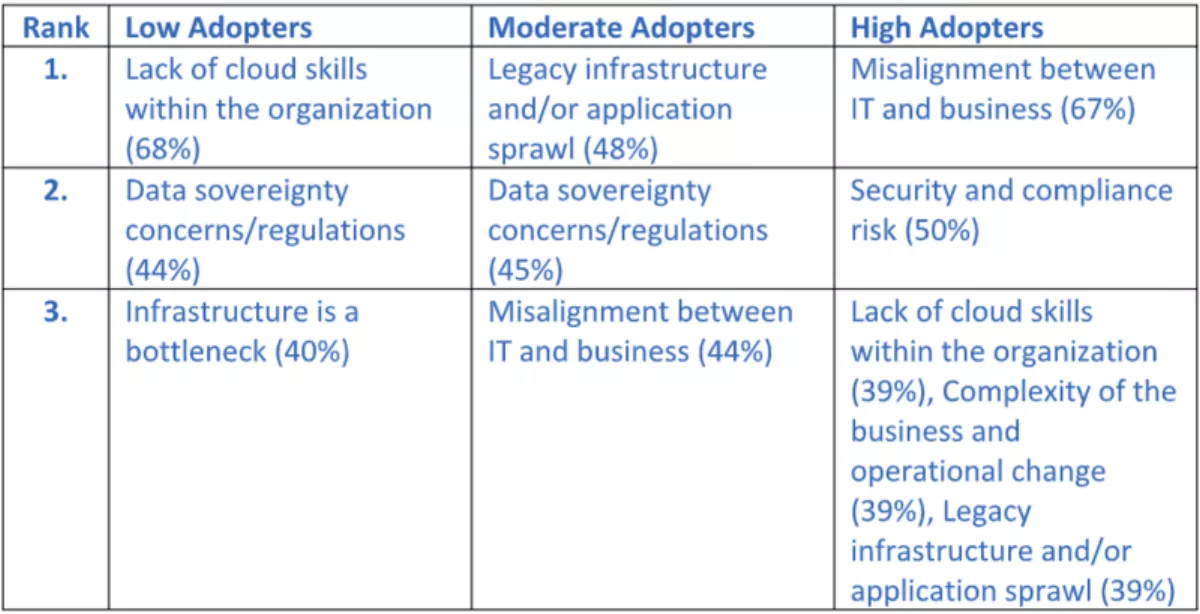 | Rank | Low Adopters | Moderate Adopters | High Adopters |
|---|---|---|---|
| 1. | Lack of cloud skills within the organization (68%) | Legacy infrastructure and/or application sprawl (48%) | Misalignment between IT and business (67%) |
| 2. | Data sovereignty concerns/regulations (44%) | Data sovereignty concerns/regulations (45%) | Security and compliance risk (50%) |
| 3. | Infrastructure is a bottleneck (40%) | Misalignment between IT and business (44%) | Lack of cloud skills within the organization (39%), Complexity of the business and operational change (39%), Legacy infrastructure and/or application sprawl (39%) |